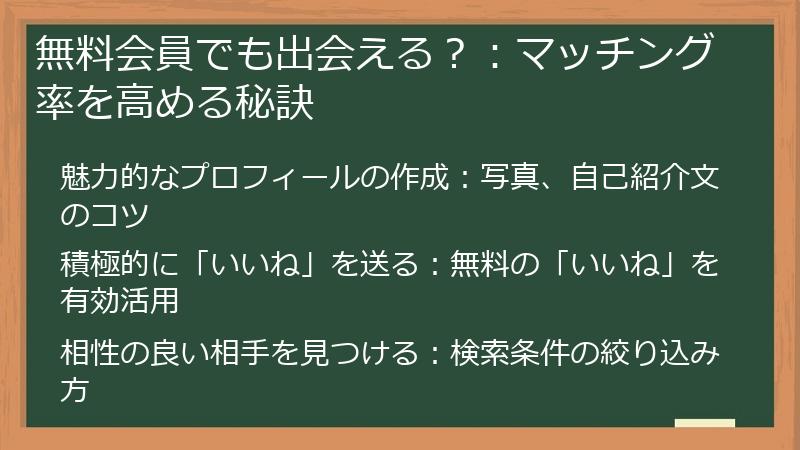 無料会員でも出会える？：マッチング率を高める秘訣

魅力的なプロフィールの作成：写真、自己紹介文のコツ

積極的に「いいね」を送る：無料の「いいね」を有効活用

相性の良い相手を見つける：検索条件の絞り込み方